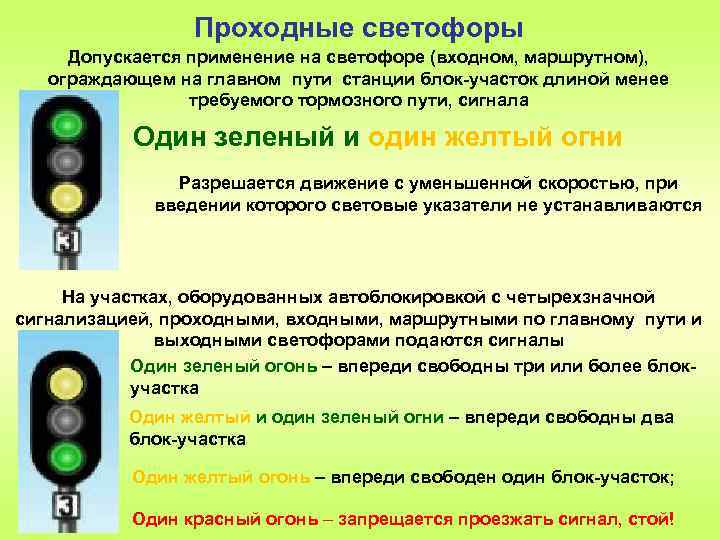 Проходные светофоры

Допускается применение на светофоре (входном, маршрутном), ограждающем на главном пути станции блок-участок длиной менее требуемого тормозного пути, сигнала

Один зеленый и один желтый огни

Разрешается движение с уменьшенной скоростью, при введении которого световые указатели не устанавливаются

К1

На участках, оборудованных автоблокировкой с четырехзначной сигнализацией, проходными, входными, маршрутными по главному пути и выходными светофорами подаются сигналы

Один зеленый огонь – впереди свободны три или более блок-участка

Один желтый и один зеленый огни – впереди свободны два блок-участка

Один желтый огонь – впереди свободен один блок-участок;

Один красный огонь – запрещается проезжать сигнал, стой!

3